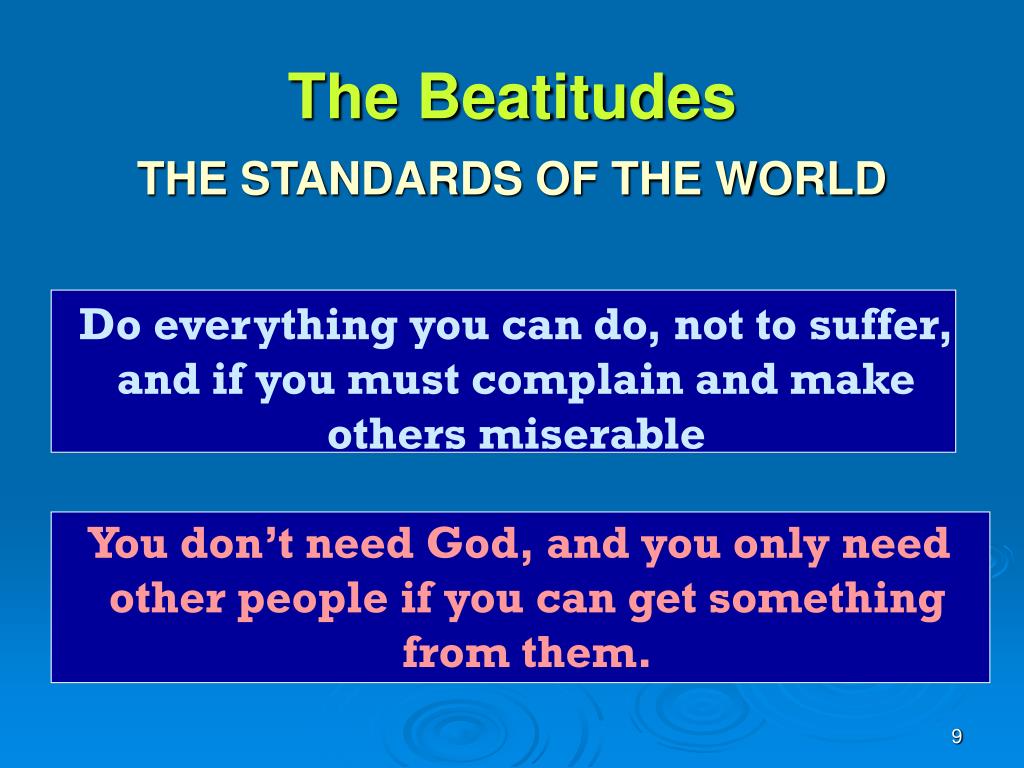 The Beatitudes

THE STANDARDS OF THE WORLD

Do everything you can do, not to suffer, and if you must complain and make others miserable

You don’t need God, and you only need other people if you can get something from them.

9